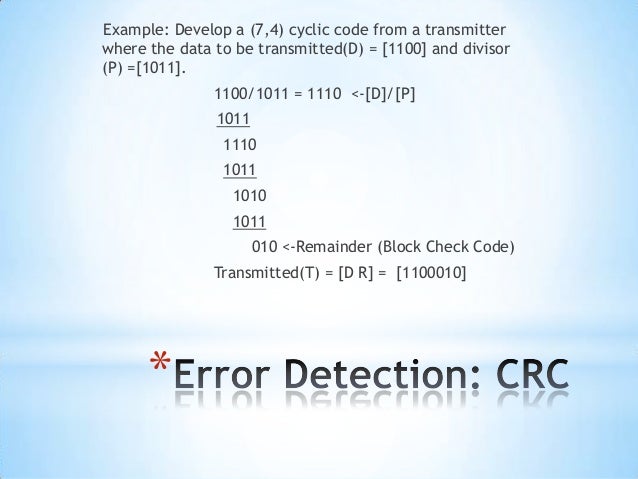 Example: Develop a (7,4) cyclic code from a transmitter where the data to be transmitted(D) = [1100] and divisor (P) =[1011].

1100/1011 = 1110 <-[D]/[P]

1011

1110

1011

1010

1011

010 <-Remainder (Block Check Code)

Transmitted(T) = [D R] = [1100010]

*Error Detection: CRC